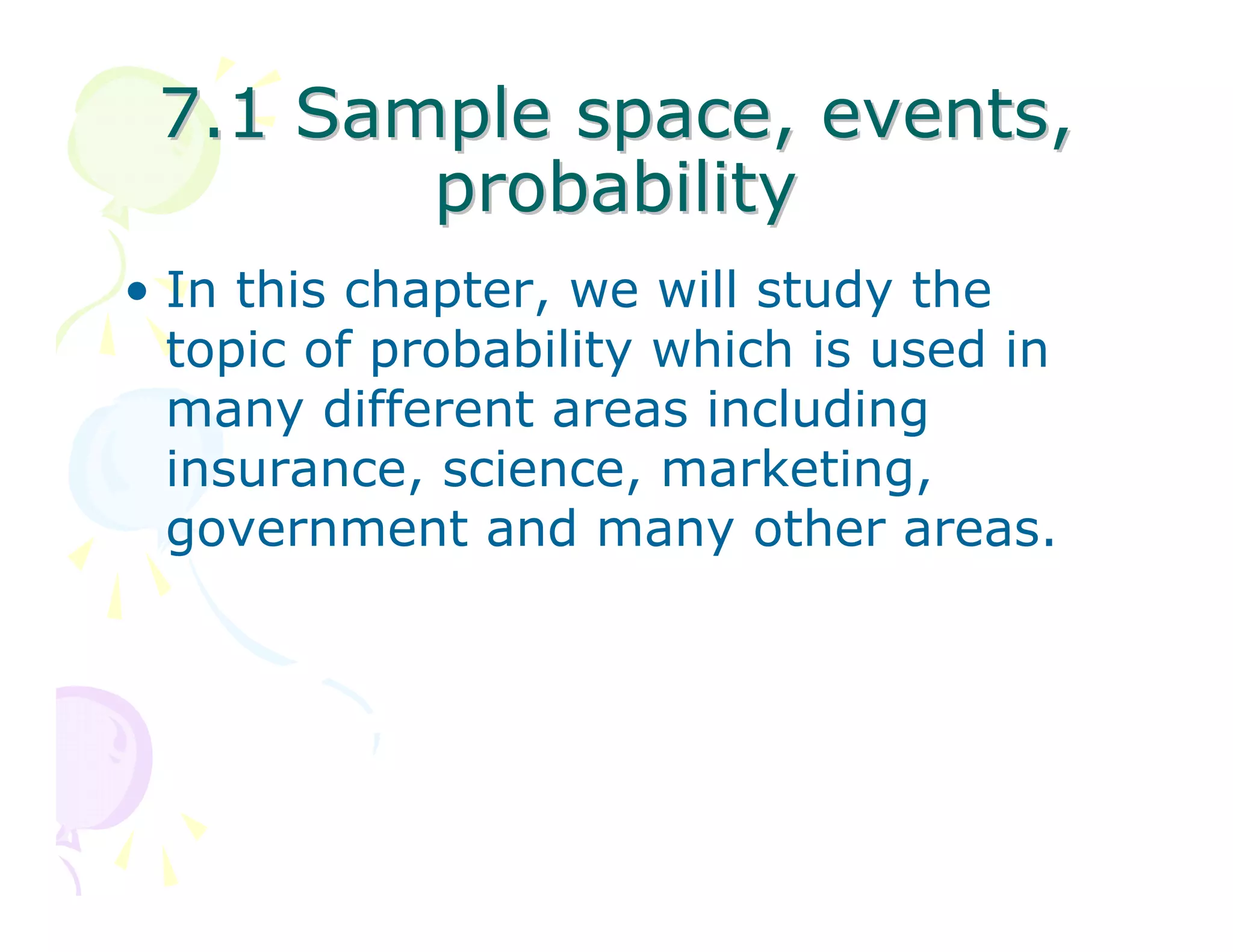 7.1 Sample space, events, probability

• In this chapter, we will study the topic of probability which is used in many different areas including insurance, science, marketing, government and many other areas.